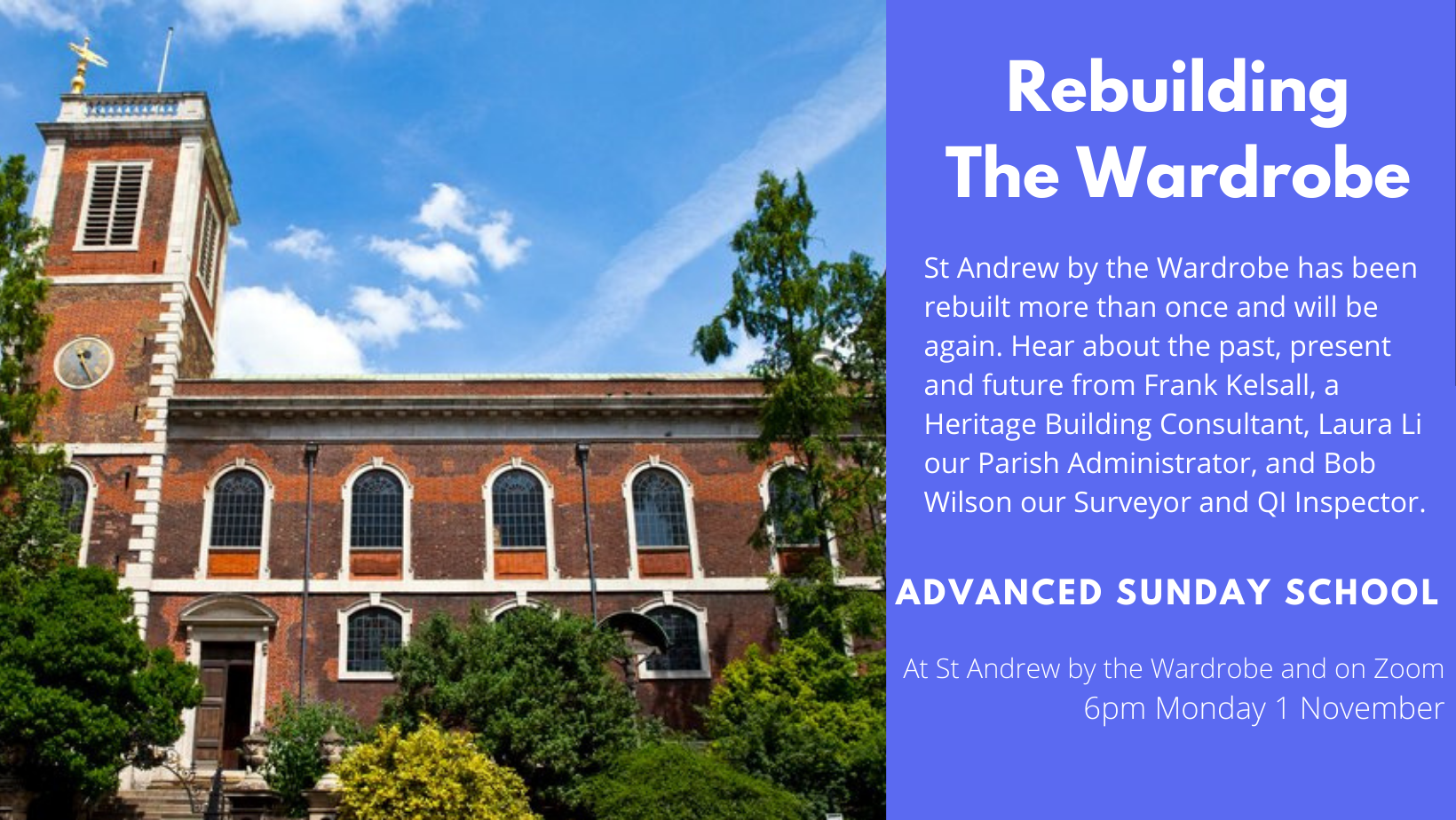 Rebuilding The Wardrobe

St Andrew by the Wardrobe has been rebuilt more than once and will be again. Hear about the past, present and future from Frank Kelsall, a Heritage Building Consultant, Laura Li our Parish Administrator, and Bob Wilson our Surveyor and QI Inspector.

ADVANCED SUNDAY SCHOOL

At St Andrew by the Wardrobe and on Zoom
6pm Monday 1 November